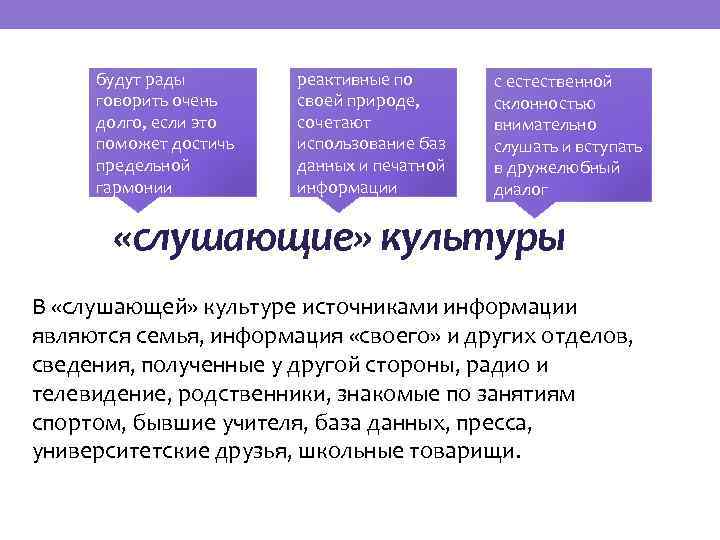 будут рады говорить очень долго, если это поможет достичь предельной гармонии

реактивные по своей природе, сочетают использование баз данных и печатной информации

с естественной склонностью внимательно слушать и вступать в дружелюбный диалог

«слушающие» культуры

В «слушающей» культуре источниками информации являются семья, информация «своего» и других отделов, сведения, полученные у другой стороны, радио и телевидение, родственники, знакомые по занятиям спортом, бывшие учителя, база данных, пресса, университетские друзья, школьные товарищи.